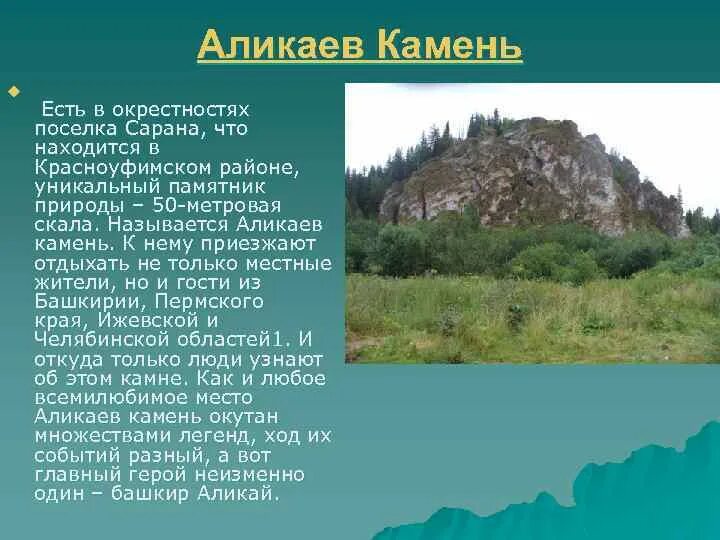 Аликаев Камень

Есть в окрестностях поселка Сарана, что находится в Красноуфимском районе, уникальный памятник природы – 50-метровая скала. Называется Аликаев камень. К нему приезжают отдыхать не только местные жители, но и гости из Башкирии, Пермского края, Ижевской и Челябинской областей1. И откуда только люди узнают об этом камне. Как и любое всемилюбимое место Аликаев камень окутан множествами легенд, ход их событий разный, а вот главный герой неизменно один – башкир Аликай.